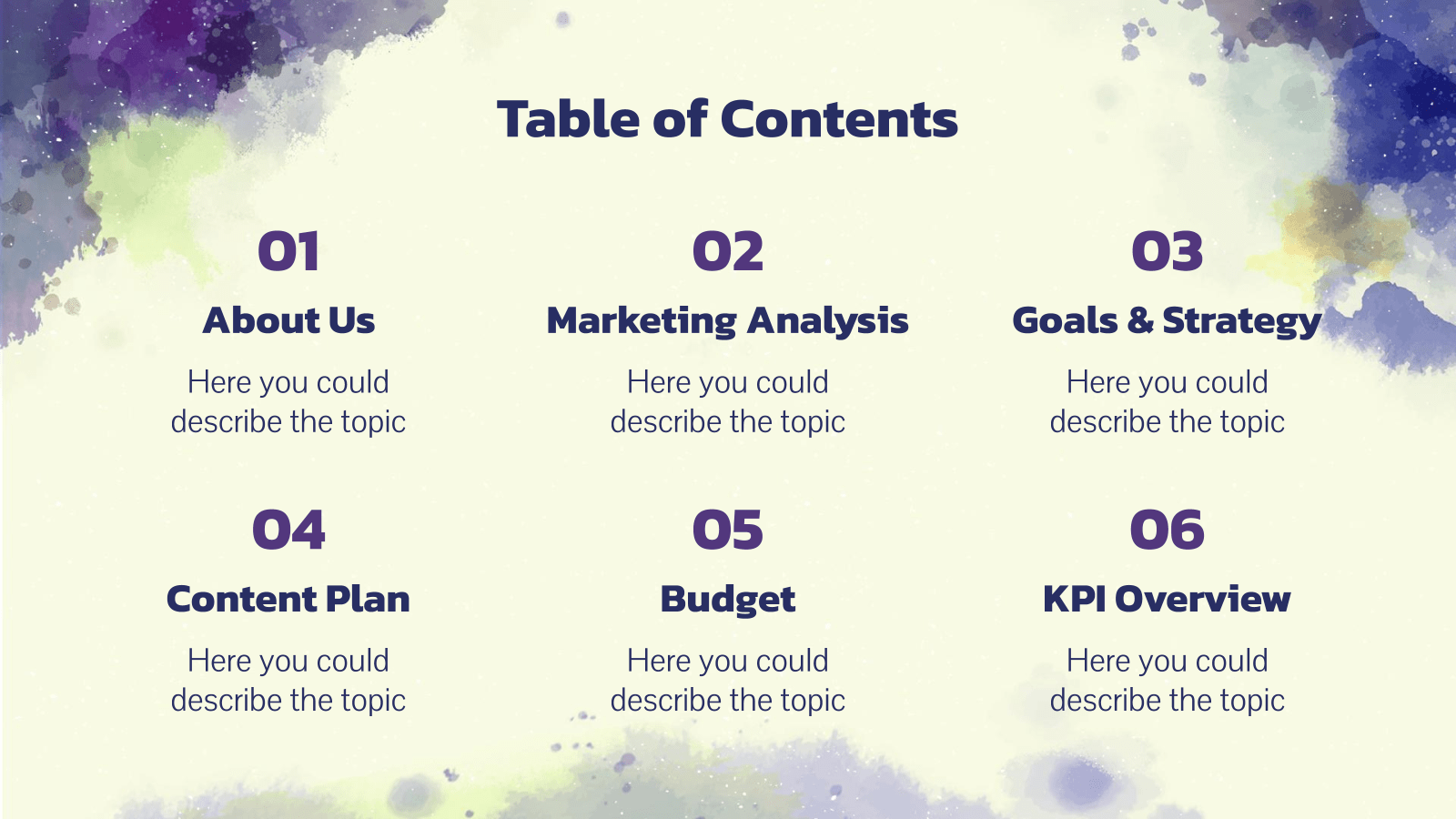 Table of Contents

01
About Us
Here you could describe the topic

02
Marketing Analysis
Here you could describe the topic

03
Goals & Strategy
Here you could describe the topic

04
Content Plan
Here you could describe the topic

05
Budget
Here you could describe the topic

06
KPI Overview
Here you could describe the topic